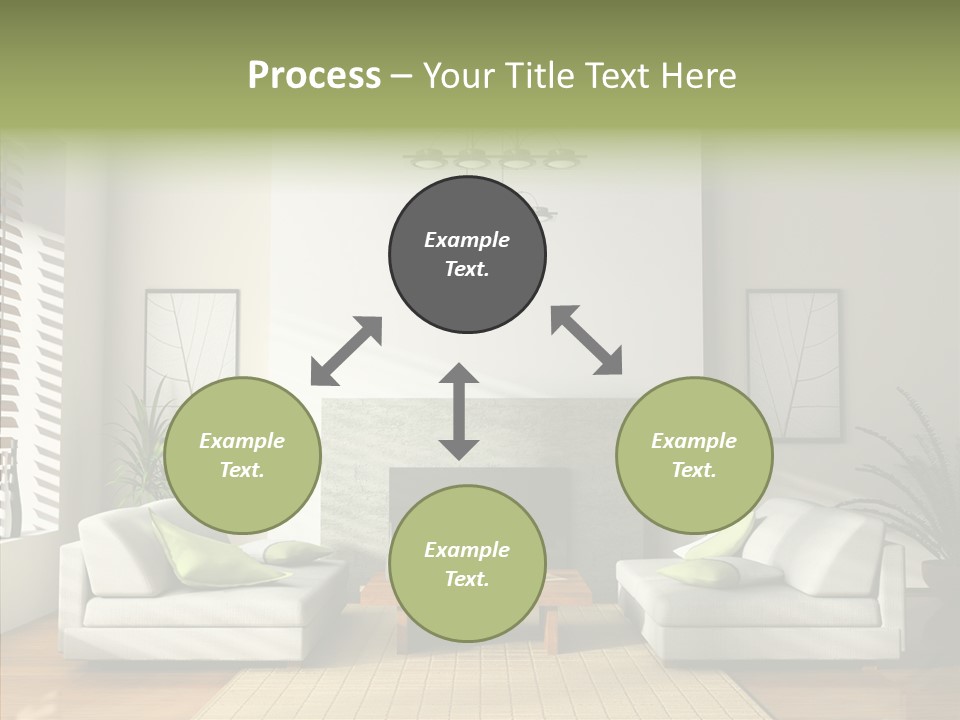 Process – Your Title Text Here

Example Text.

Example Text.

Example Text.

Example Text.